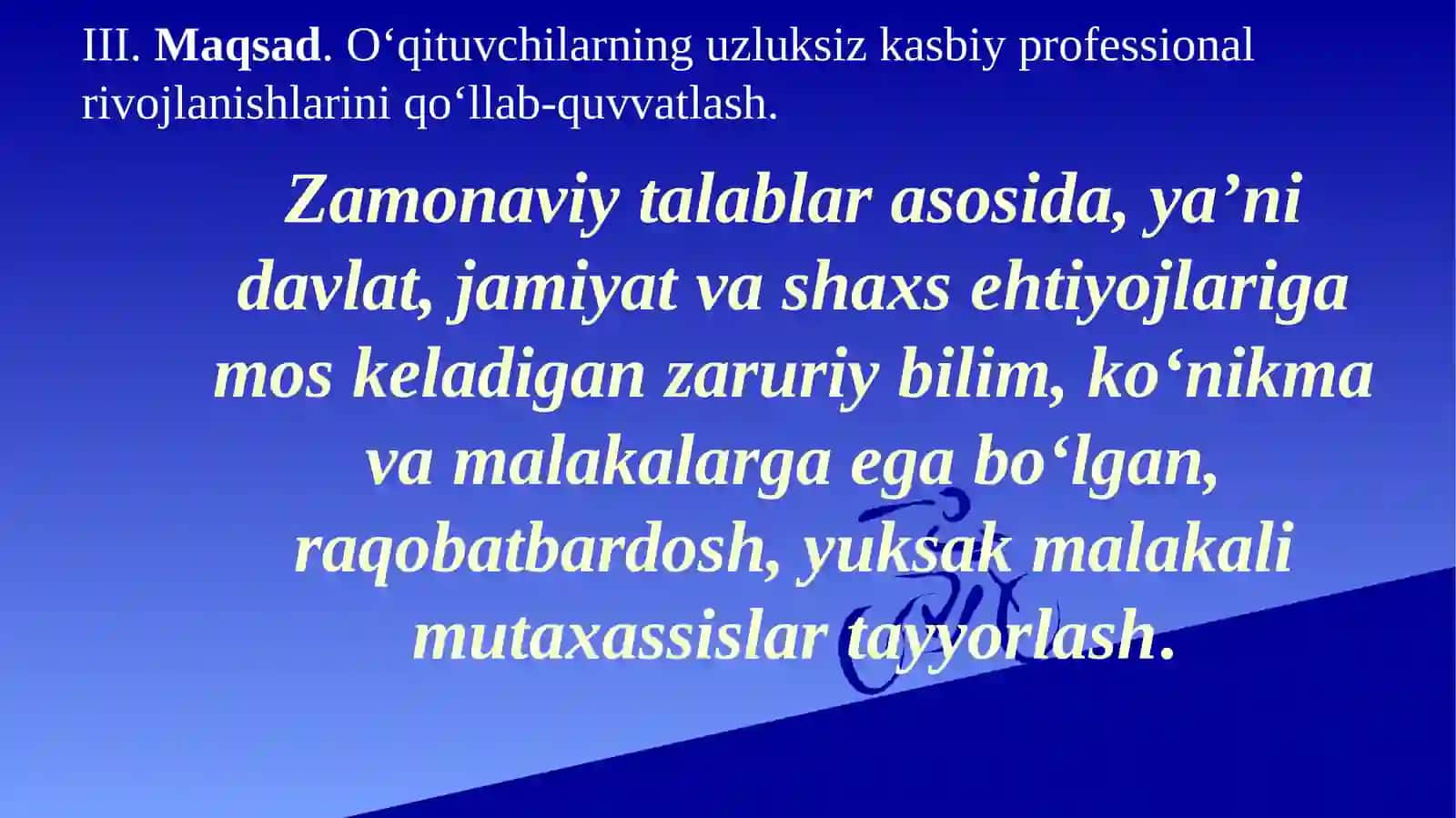 III. Maqsad. O‘qituvchilarning uzluksiz kasbiy professional rivojlanishlarini qo‘llab-quvvatlash.

Zamonaviy talablar asosida, ya’ni davlat, jamiyat va shaxs ehtiyojlariga mos keladigan zaruriy bilim, ko‘nikma va malakalarga ega bo‘lgan, raqobatbardosh, yuksak malakali mutaxassislar tayyorlash.